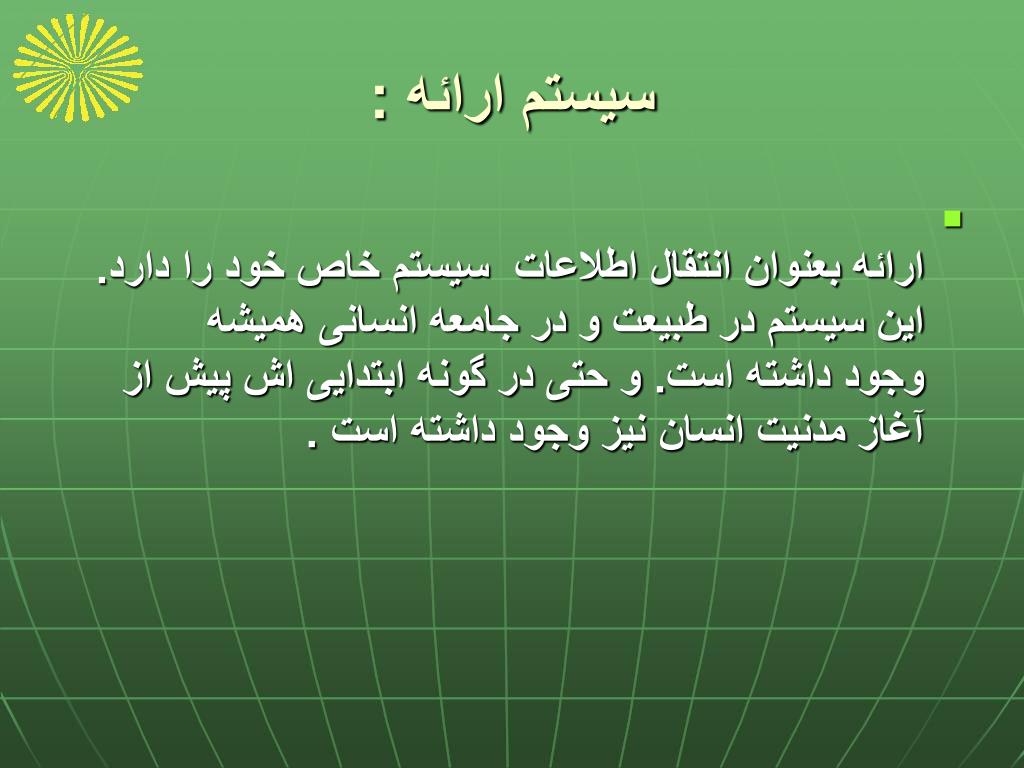 سیستم ارائه :

ارائه بعنوان انتقال اطلاعات سیستم خاص خود را دارد. این سیستم در طبیعت و در جامعه انسانی همیشه وجود داشته است. و حتی در گونه ابتدایی اش پیش از آغاز مدنیت انسان نیز وجود داشته است .